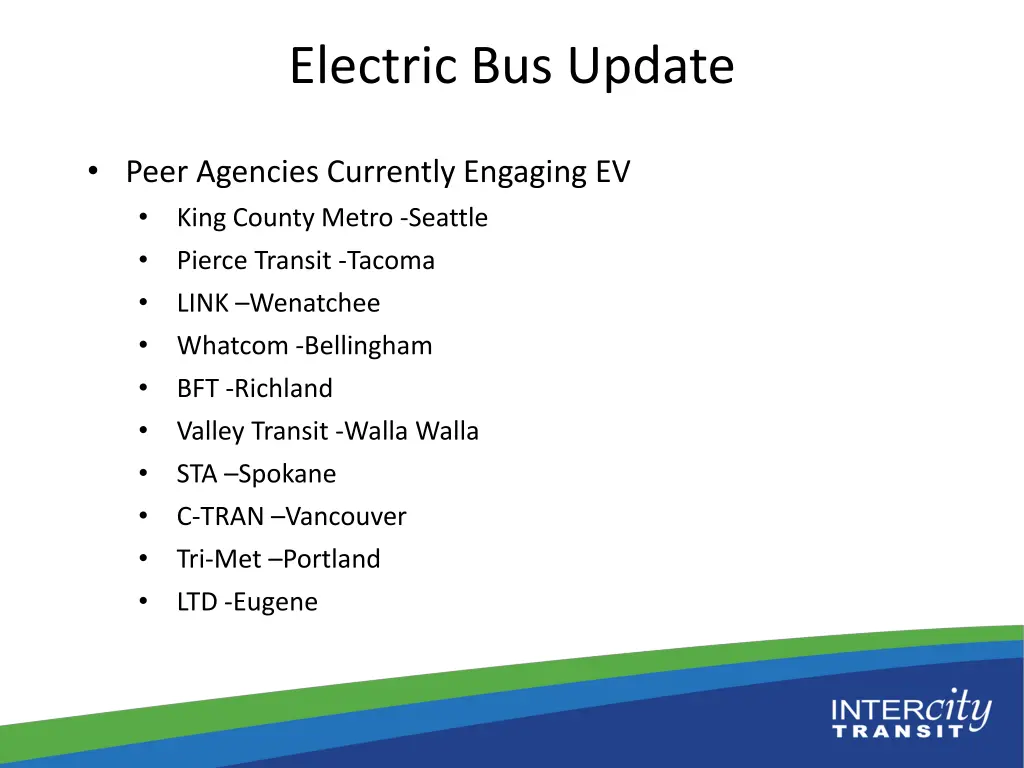 Electric Bus Update

• Peer Agencies Currently Engaging EV
  • King County Metro -Seattle
  • Pierce Transit -Tacoma
  • LINK –Wenatchee
  • Whatcom -Bellingham
  • BFT -Richland
  • Valley Transit -Walla Walla
  • STA –Spokane
  • C-TRAN –Vancouver
  • Tri-Met –Portland
  • LTD -Eugene

INTERcity TRANSIT